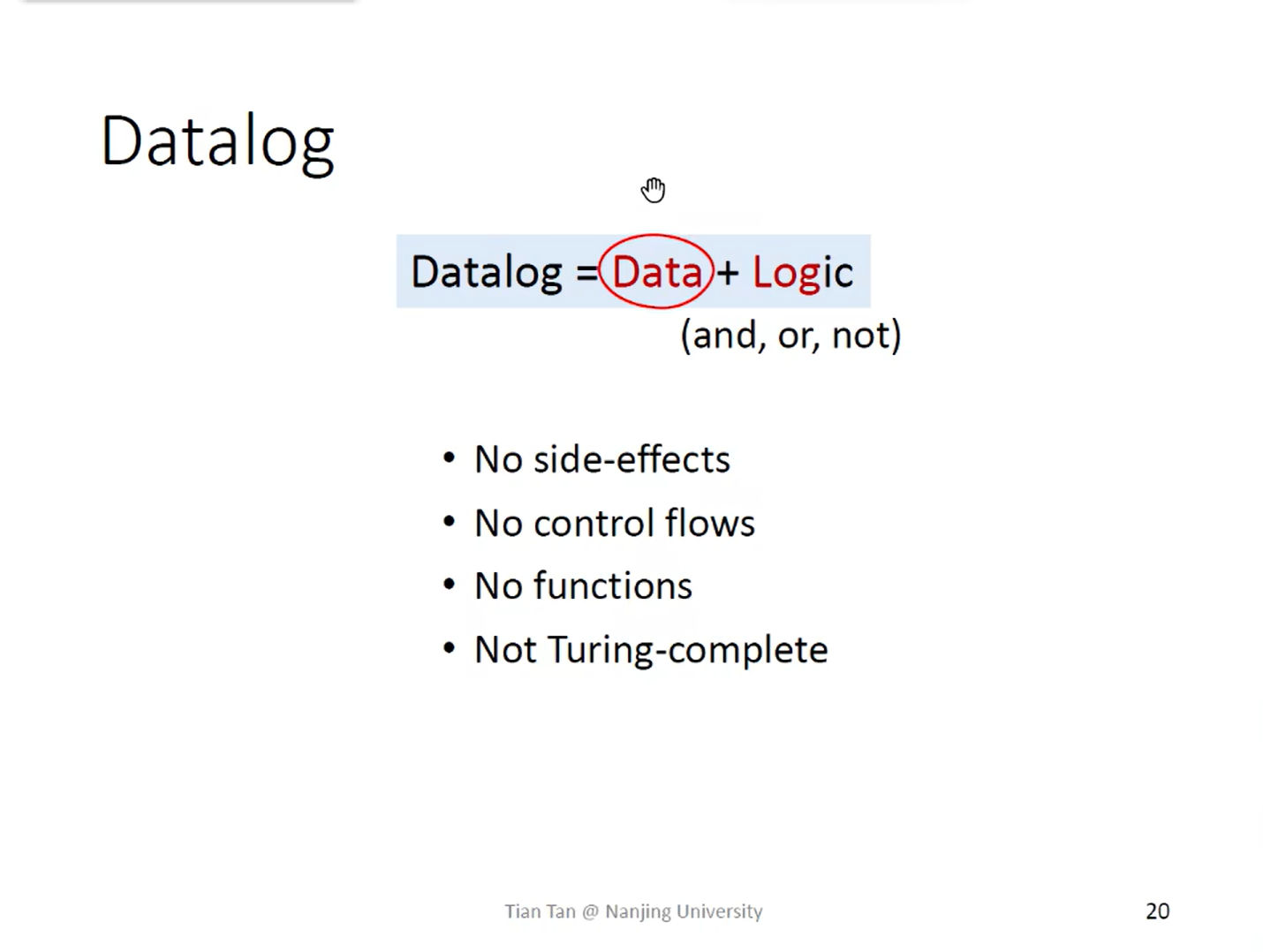 Datalog

Datalog = Data + Logic

(and, or, not)

• No side-effects
• No control flows
• No functions
• Not Turing-complete

Tian Tan @ Nanjing University

20